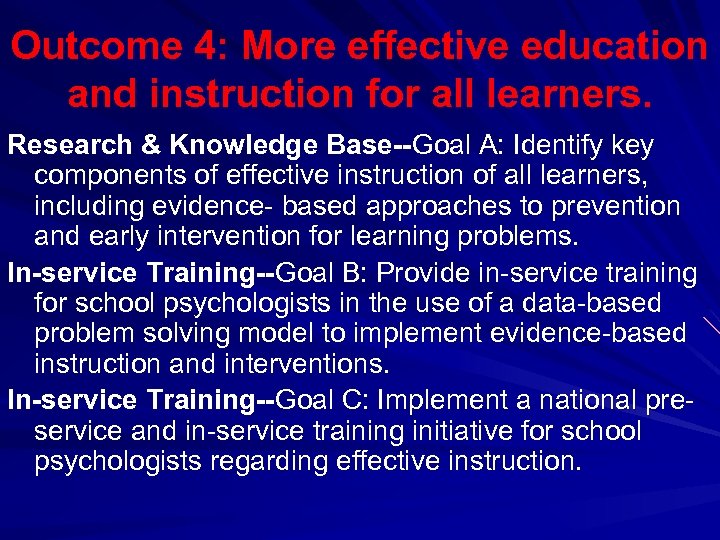 Outcome 4: More effective education and instruction for all learners.

Research & Knowledge Base--Goal A: Identify key components of effective instruction of all learners, including evidence- based approaches to prevention and early intervention for learning problems.

In-service Training--Goal B: Provide in-service training for school psychologists in the use of a data-based problem solving model to implement evidence-based instruction and interventions.

In-service Training--Goal C: Implement a national pre-service and in-service training initiative for school psychologists regarding effective instruction.